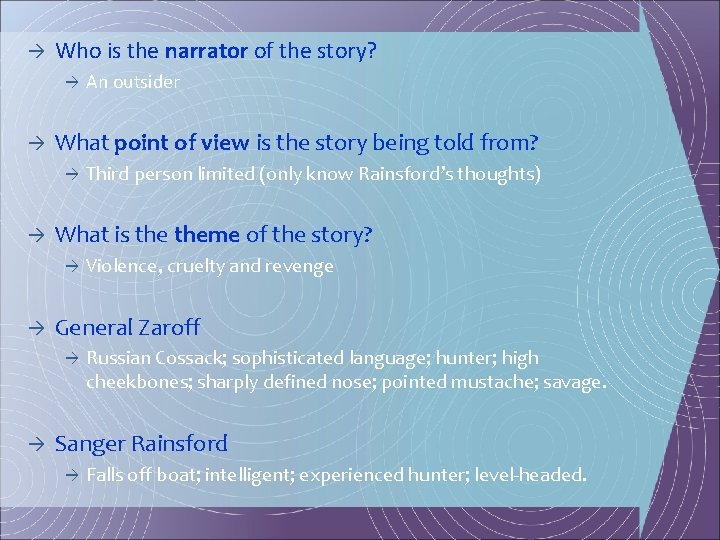 → Who is the narrator of the story?

→ An outsider

→ What point of view is the story being told from?

→ Third person limited (only know Rainsford's thoughts)

→ What is the theme of the story?

→ Violence, cruelty and revenge

→ General Zaroff

→ Russian Cossack; sophisticated language; hunter; high cheekbones; sharply defined nose; pointed mustache; savage.

→ Sanger Rainsford

→ Falls off boat; intelligent; experienced hunter; level-headed.